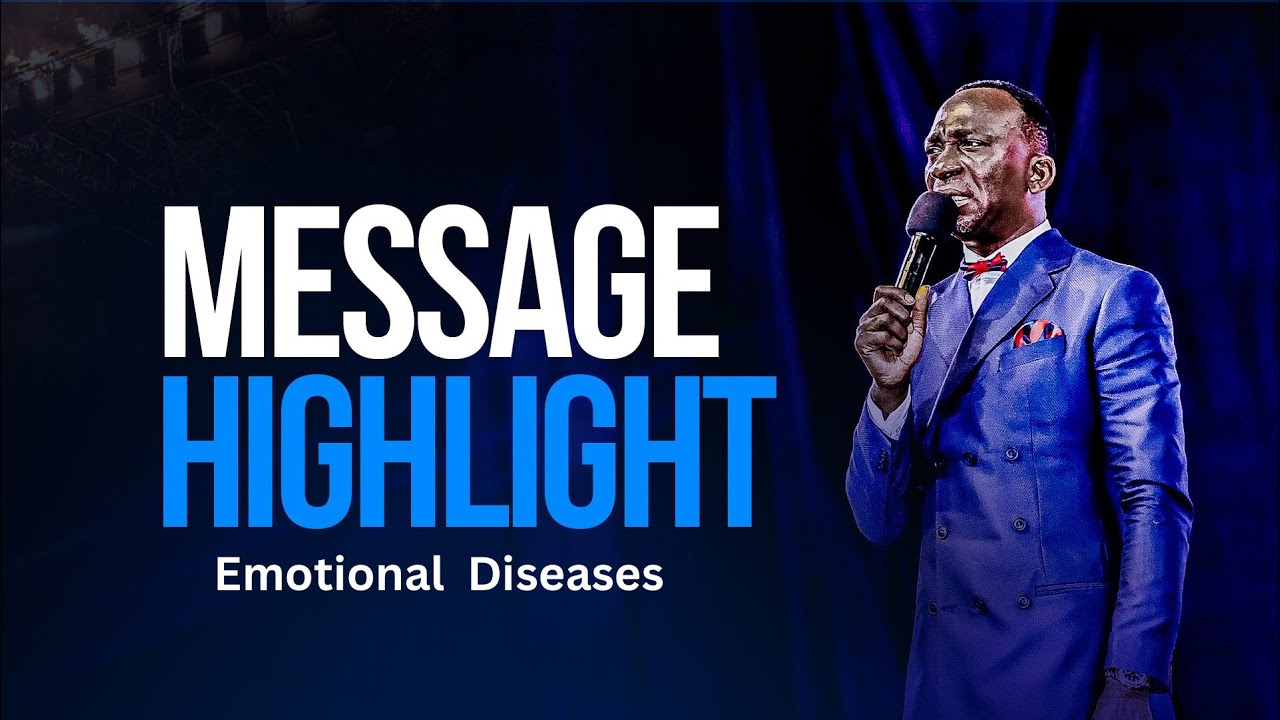 MESSAGE
HIGHLIGHT
Emotional Diseases